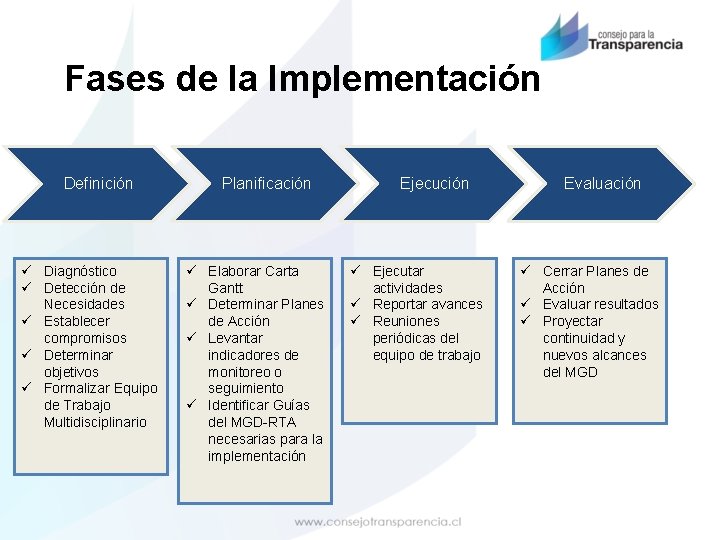 consejo para la
Transparencia

Fases de la Implementación

Definición

Planificación

Ejecución

Evaluación

✓ Diagnóstico
✓ Detección de Necesidades
✓ Establecer compromisos
✓ Determinar objetivos
✓ Formalizar Equipo de Trabajo Multidisciplinario

✓ Elaborar Carta Gantt
✓ Determinar Planes de Acción
✓ Levantar indicadores de monitoreo o seguimiento
✓ Identificar Guías del MGD-RTA necesarias para la implementación

✓ Ejecutar actividades
✓ Reportar avances
✓ Reuniones periódicas del equipo de trabajo

✓ Cerrar Planes de Acción
✓ Evaluar resultados
✓ Proyectar continuidad y nuevos alcances del MGD

www.consejotransparencia.cl